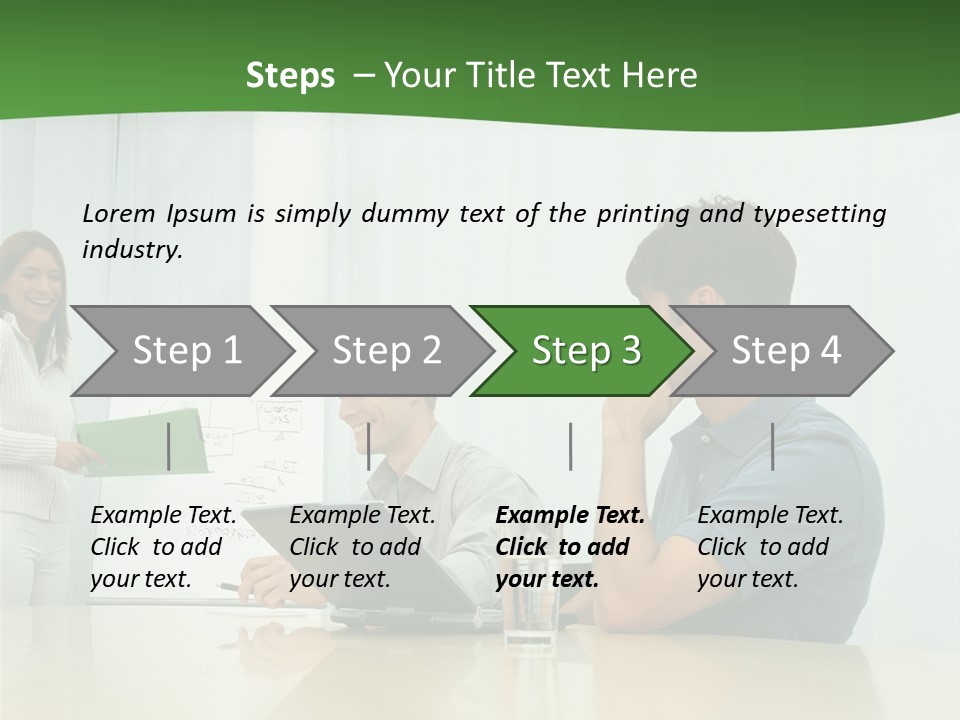 Steps – Your Title Text Here

Lorem Ipsum is simply dummy text of the printing and typesetting industry.

Step 1

Step 2

Step 3

Step 4

Example Text. Click to add your text.

Example Text. Click to add your text.

Example Text. Click to add your text.

Example Text. Click to add your text.